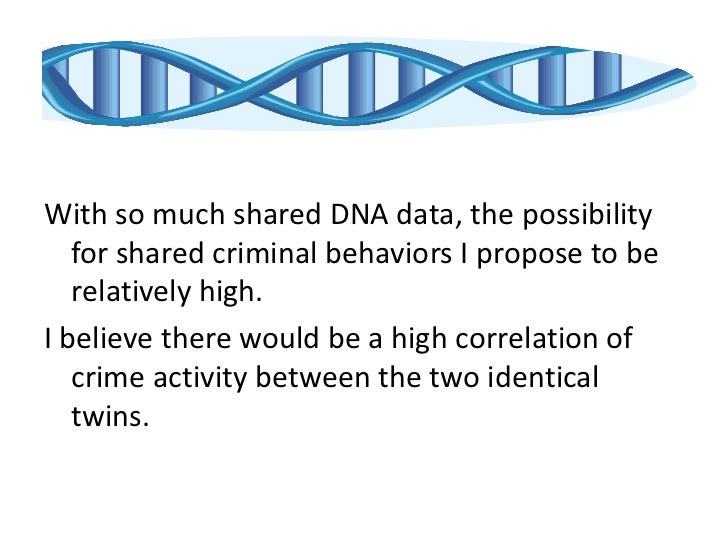 With so much shared DNA data, the possibility for shared criminal behaviors I propose to be relatively high.

I believe there would be a high correlation of crime activity between the two identical twins.